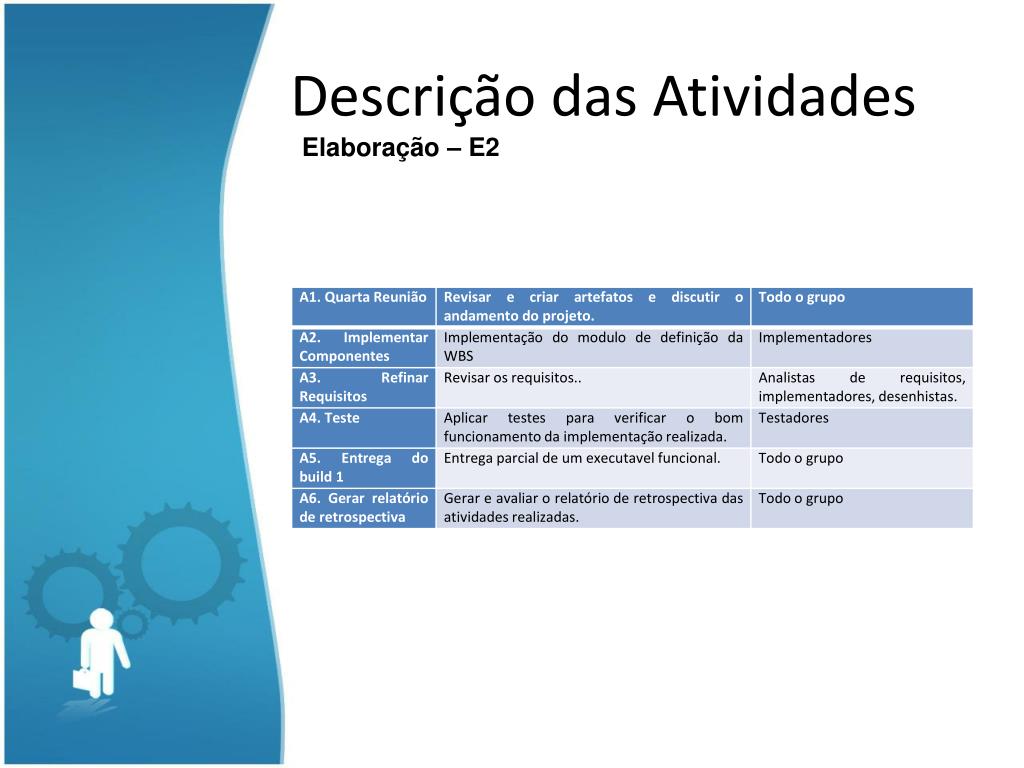 Descrição das Atividades

Elaboração – E2

| A1. Quarta Reunião | Revisar e criar artefatos e discutir o andamento do projeto. | Todo o grupo |
|---|---|---|
| A2. Implementar Componentes | Implementação do modulo de definição da WBS | Implementadores |
| A3. Refinar Requisitos | Revisar os requisitos.. | Analistas de requisitos, implementadores, desenhistas. |
| A4. Teste | Aplicar testes para verificar o bom funcionamento da implementação realizada. | Testadores |
| A5. Entrega do build 1 | Entrega parcial de um executavel funcional. | Todo o grupo |
| A6. Gerar relatório de retrospectiva | Gerar e avaliar o relatório de retrospectiva das atividades realizadas. | Todo o grupo |